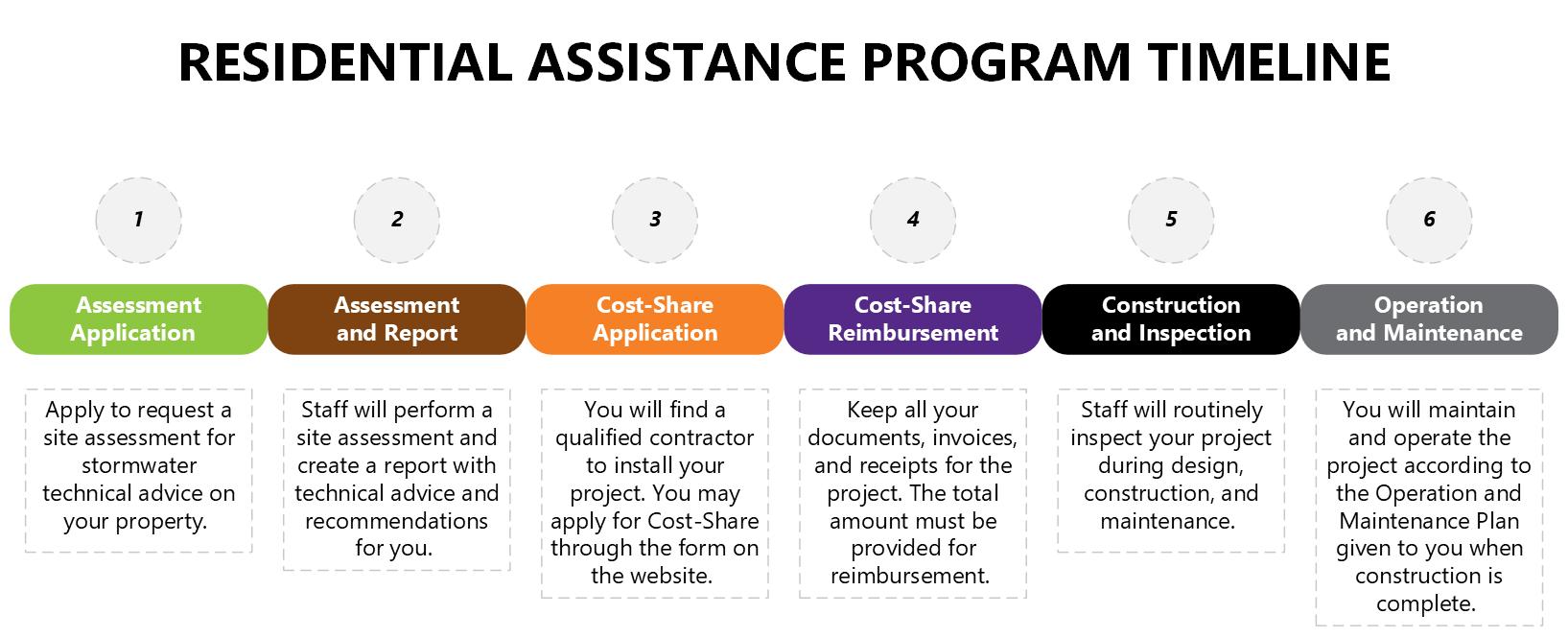 RESIDENTIAL ASSISTANCE PROGRAM TIMELINE

1

Assessment Application

Apply to request a site assessment for stormwater technical advice on your property.

2

Assessment and Report

Staff will perform a site assessment and create a report with technical advice and recommendations for you.

3

Cost-Share Application

You will find a qualified contractor to install your project. You may apply for Cost-Share through the form on the website.

4

Cost-Share Reimbursement

Keep all your documents, invoices, and receipts for the project. The total amount must be provided for reimbursement.

5

Construction and Inspection

Staff will routinely inspect your project during design, construction, and maintenance.

6

Operation and Maintenance

You will maintain and operate the project according to the Operation and Maintenance Plan given to you when construction is complete.